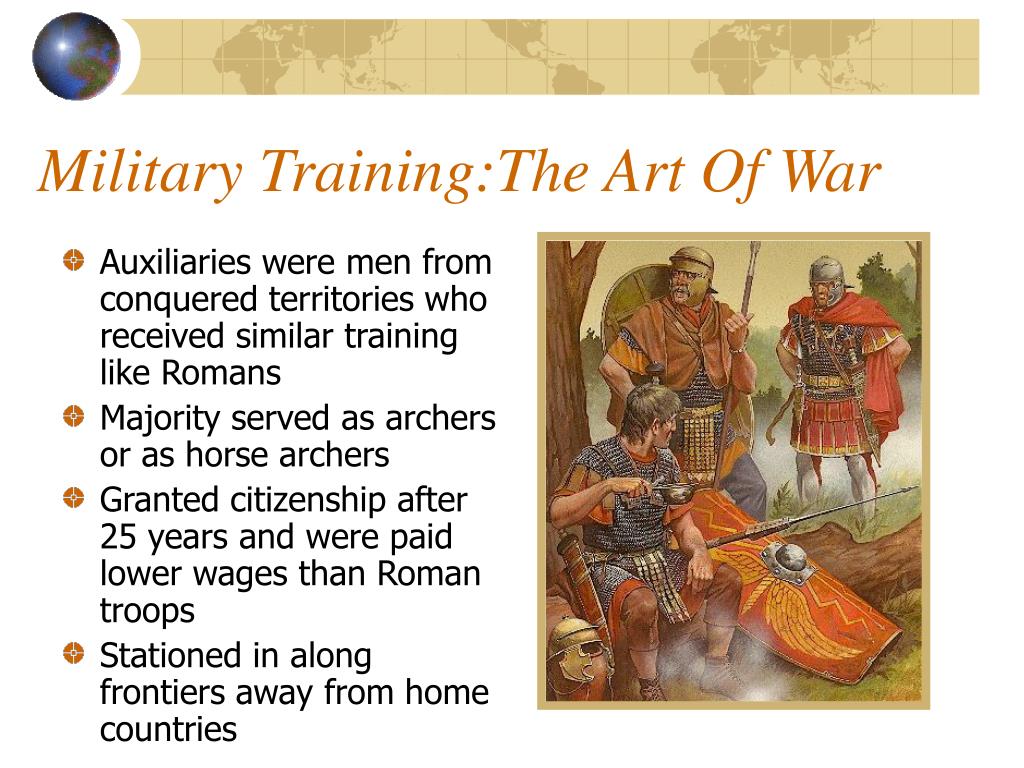 Military Training:The Art Of War

Auxiliaries were men from conquered territories who received similar training like Romans

Majority served as archers or as horse archers

Granted citizenship after 25 years and were paid lower wages than Roman troops

Stationed in along frontiers away from home countries